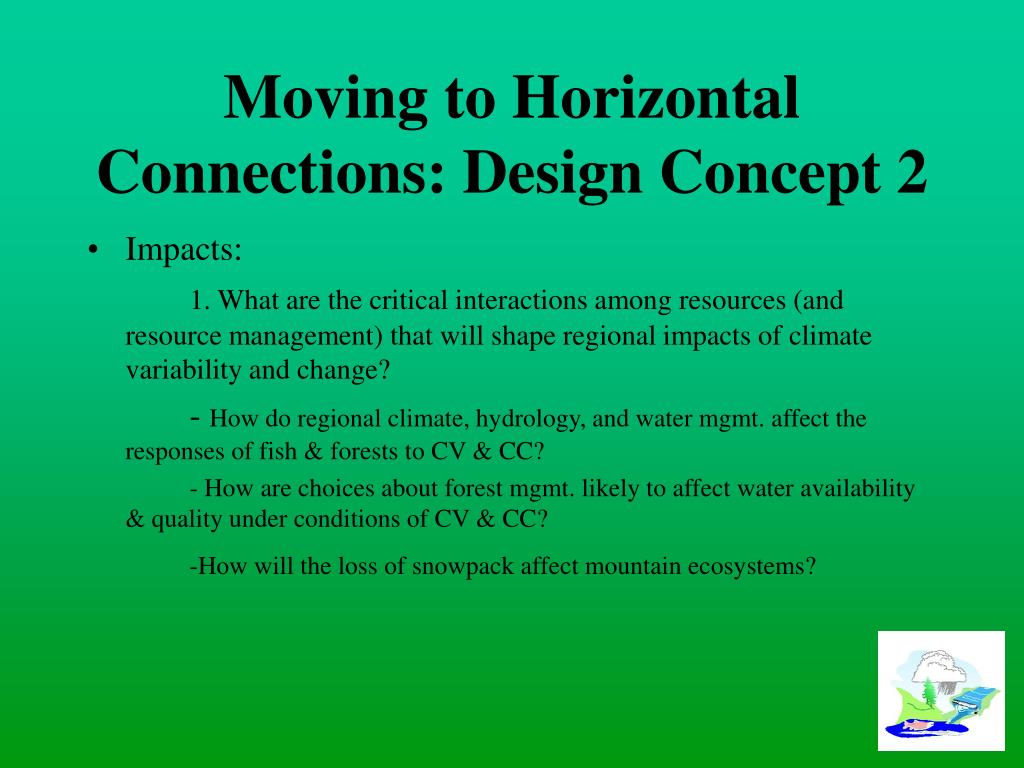 Moving to Horizontal Connections: Design Concept 2

• Impacts:

1. What are the critical interactions among resources (and resource management) that will shape regional impacts of climate variability and change?

- How do regional climate, hydrology, and water mgmt. affect the responses of fish & forests to CV & CC?

- How are choices about forest mgmt. likely to affect water availability & quality under conditions of CV & CC?

-How will the loss of snowpack affect mountain ecosystems?